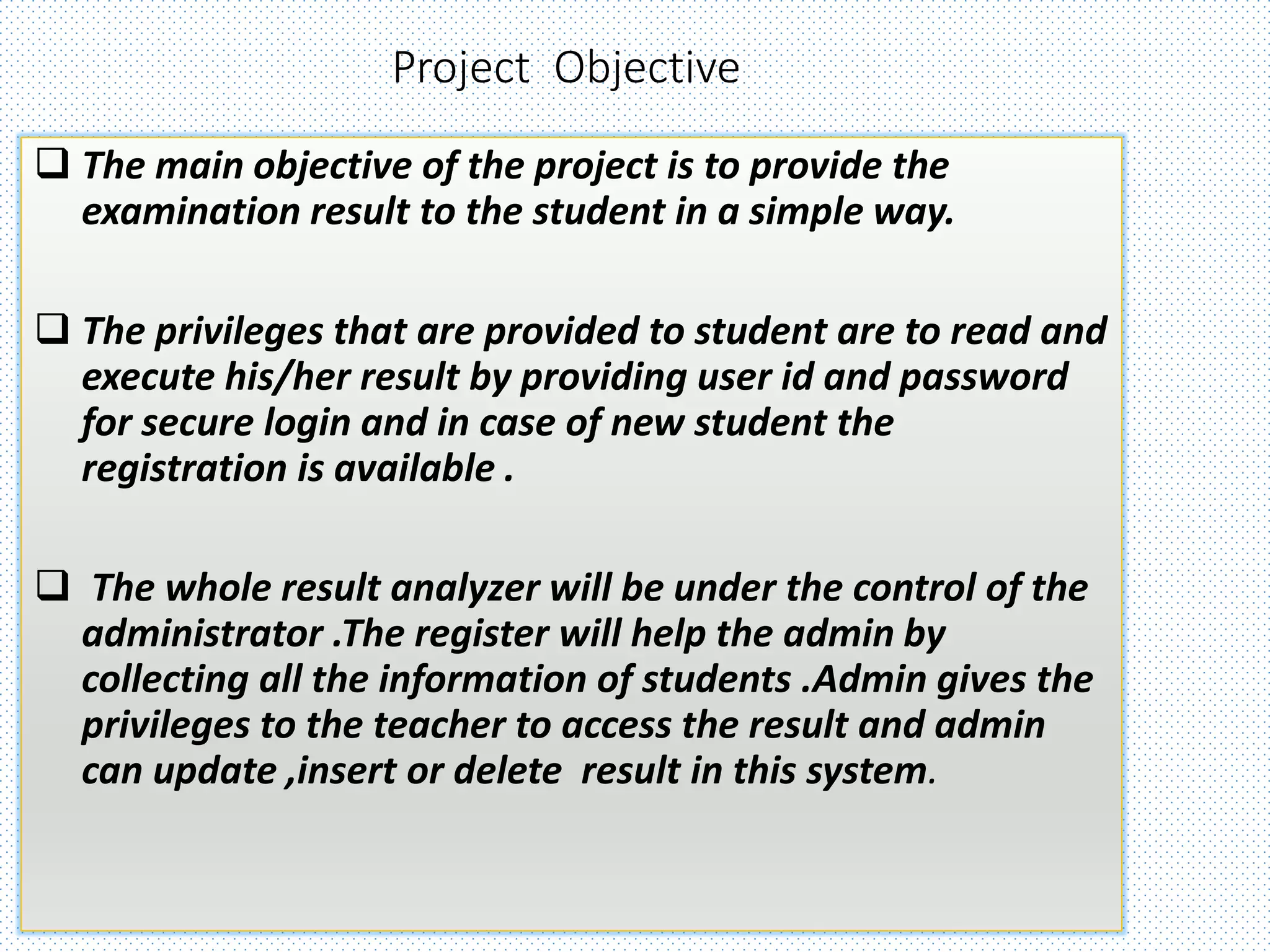 Project Objective

❑ The main objective of the project is to provide the examination result to the student in a simple way.

❑ The privileges that are provided to student are to read and execute his/her result by providing user id and password for secure login and in case of new student the registration is available .

❑ The whole result analyzer will be under the control of the administrator .The register will help the admin by collecting all the information of students .Admin gives the privileges to the teacher to access the result and admin can update ,insert or delete result in this system.